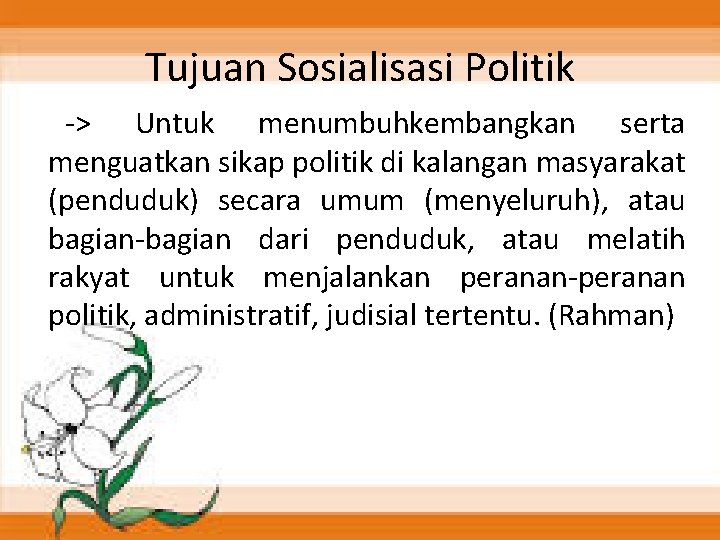 Tujuan Sosialisasi Politik

-> Untuk menumbuhkembangkan serta menguatkan sikap politik di kalangan masyarakat (penduduk) secara umum (menyeluruh), atau bagian-bagian dari penduduk, atau melatih rakyat untuk menjalankan peranan-peranan politik, administratif, judisial tertentu. (Rahman)